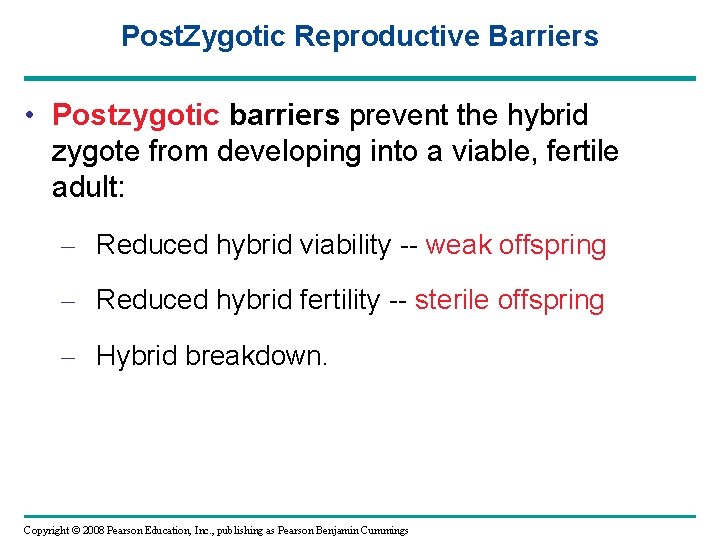 PostZygotic Reproductive Barriers

• Postzygotic barriers prevent the hybrid zygote from developing into a viable, fertile adult:

– Reduced hybrid viability -- weak offspring

– Reduced hybrid fertility -- sterile offspring

– Hybrid breakdown.

Copyright © 2008 Pearson Education, Inc., publishing as Pearson Benjamin Cummings